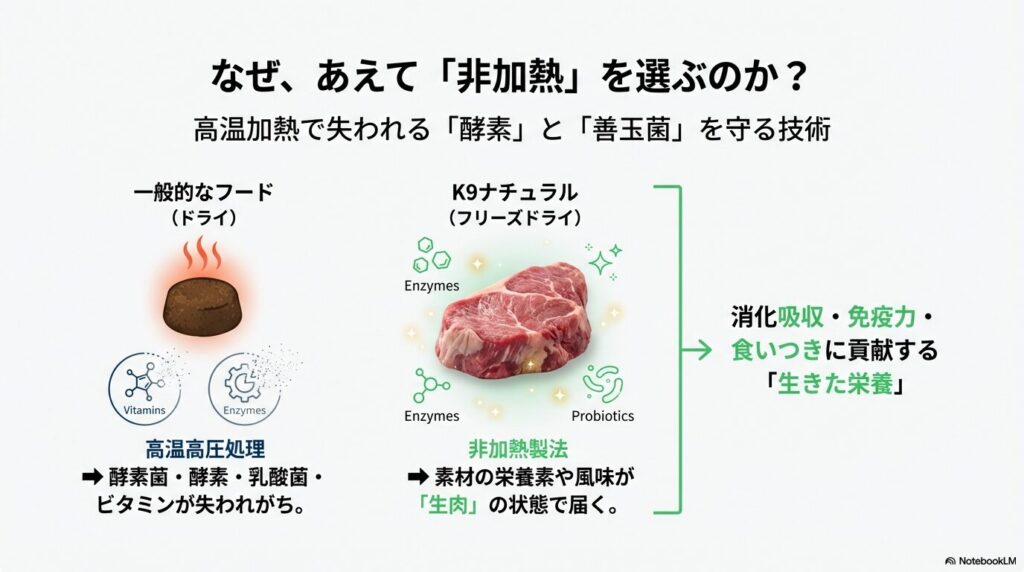 なぜ、あえて「非加熱」を選ぶのか？

高温加熱で失われる「酵素」と「善玉菌」を守る技術

一般的なフード
（ドライ）

Vitamins

Enzymes

高温高圧処理
➡ 酵素菌・酵素・乳酸菌・ビタミンが失われがち。

K9ナチュラル
（フリーズドライ）

Enzymes

Enzymes

Probiotics

非加熱製法
➡ 素材の栄養素や風味が「生肉」の状態で届く。

消化吸収・免疫力・食いつきに貢献する「生きた栄養」

NotebookLM